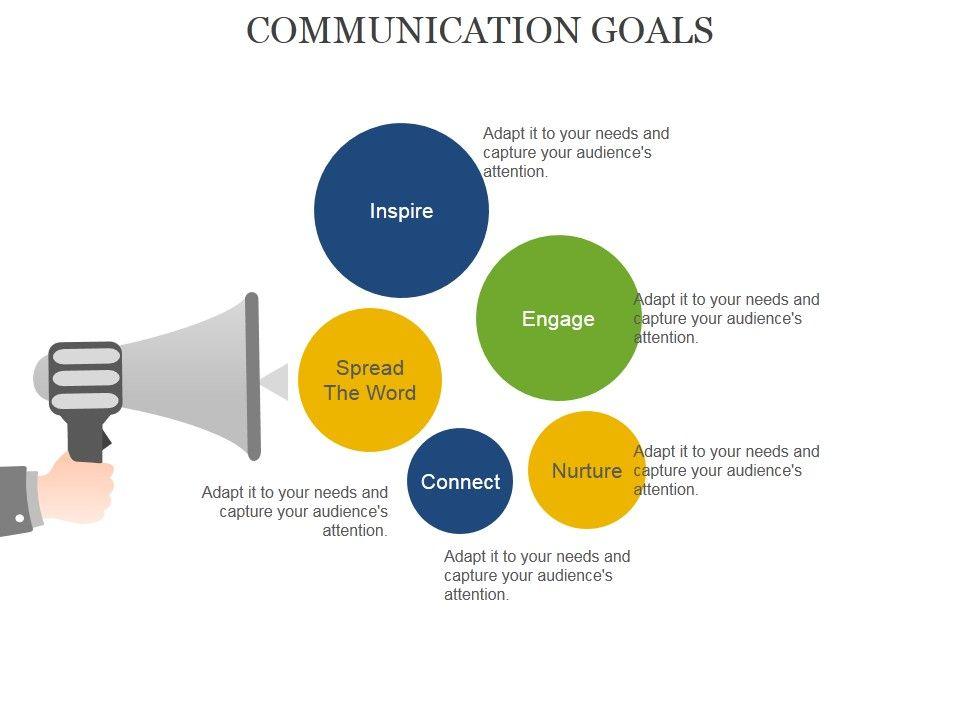 COMMUNICATION GOALS

Inspire

Adapt it to your needs and capture your audience's attention.

Engage

Adapt it to your needs and capture your audience's attention.

Spread The Word

Adapt it to your needs and capture your audience's attention.

Connect

Adapt it to your needs and capture your audience's attention.

Nurture

Adapt it to your needs and capture your audience's attention.